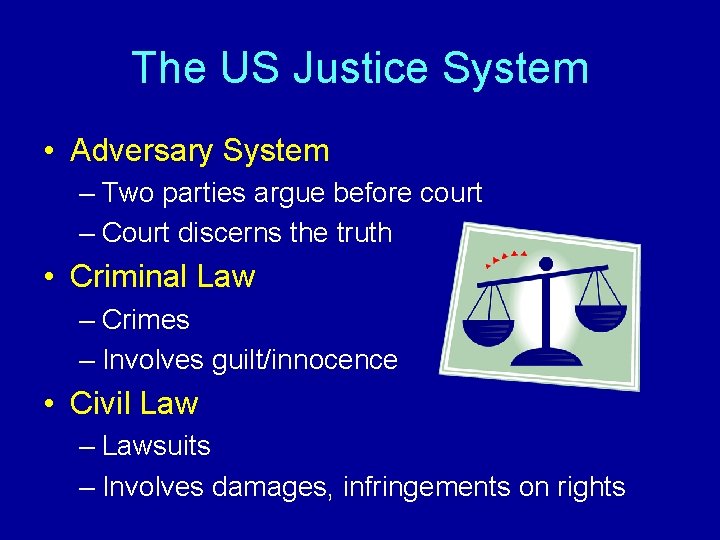 The US Justice System

• Adversary System
– Two parties argue before court
– Court discerns the truth
• Criminal Law
– Crimes
– Involves guilt/innocence
• Civil Law
– Lawsuits
– Involves damages, infringements on rights